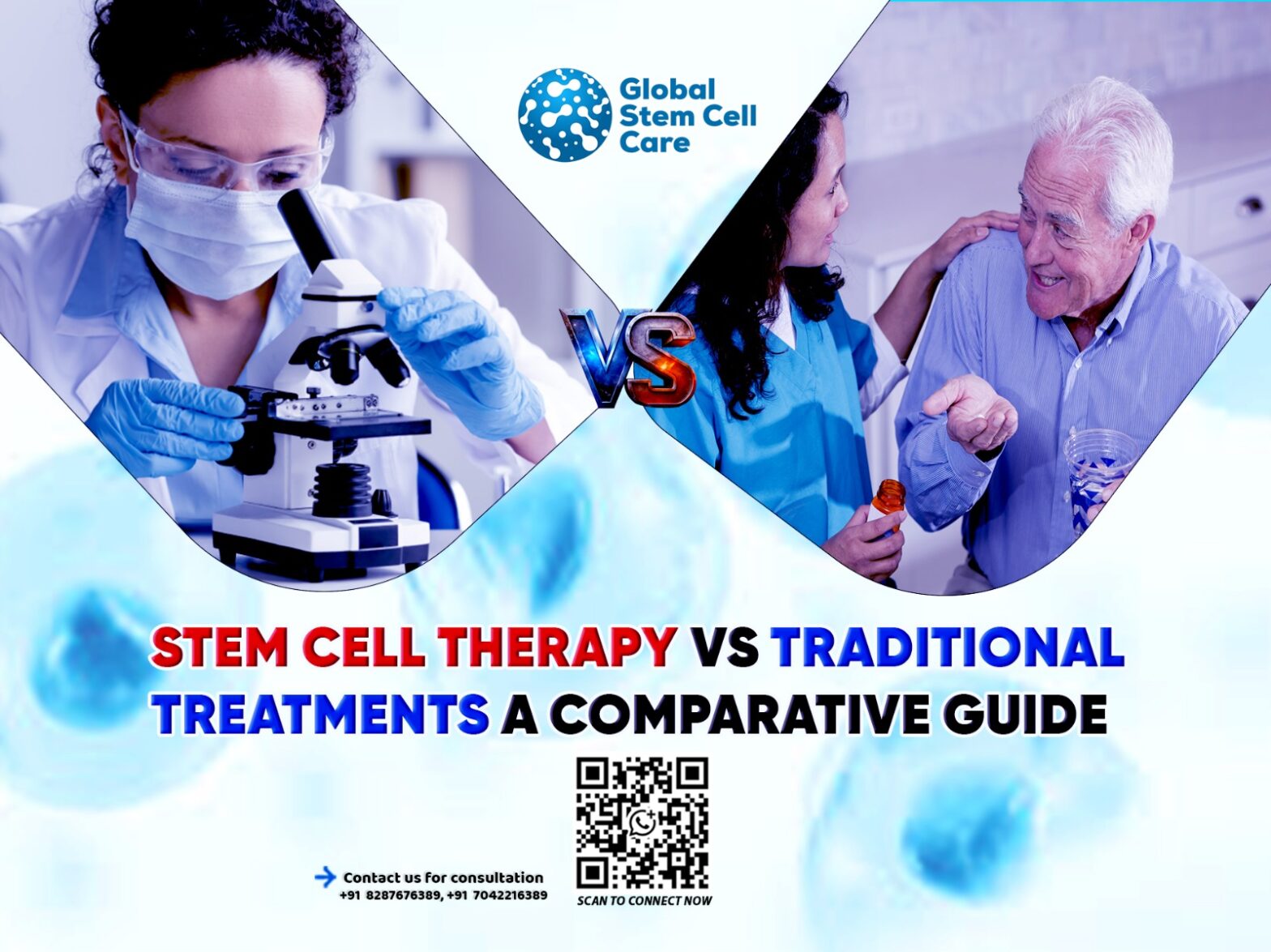 Global Stem Cell Care

VS

STEM CELL THERAPY VS TRADITIONAL TREATMENTS A COMPARATIVE GUIDE

Contact us for consultation
+91 8287676389, +91 7042216389

SCAN TO CONNECT NOW